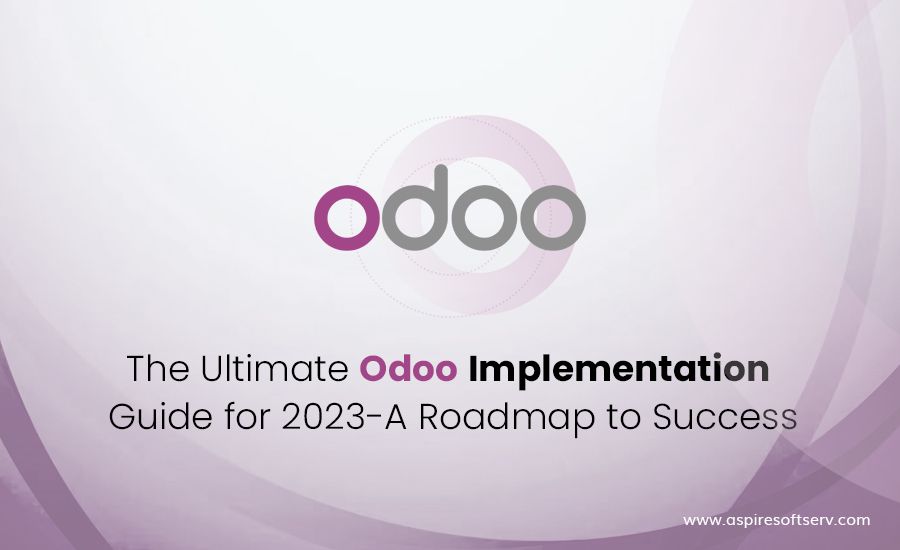 odoo

The Ultimate Odoo Implementation Guide for 2023-A Roadmap to Success

www.aspiresoftserv.com